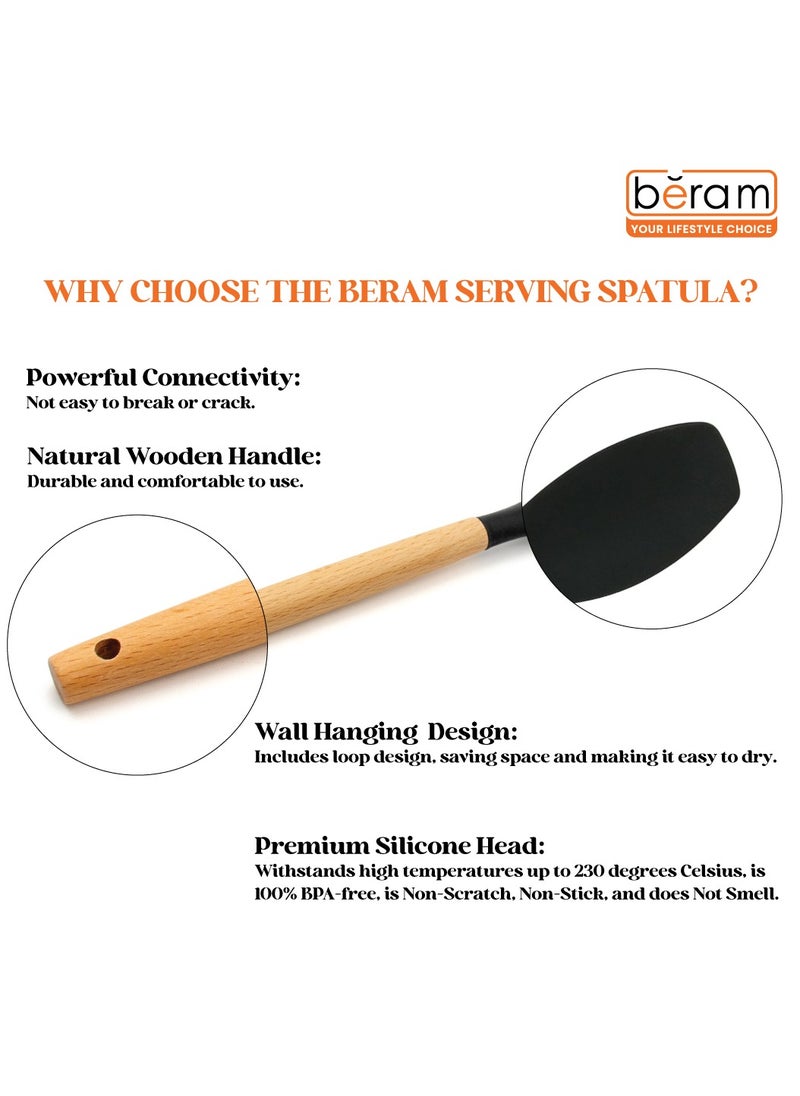 bĕram
YOUR LIFESTYLE CHOICE

WHY CHOOSE THE BERAM SERVING SPATULA?

Powerful Connectivity:
Not easy to break or crack.

Natural Wooden Handle:
Durable and comfortable to use.

Wall Hanging Design:
Includes loop design, saving space and making it easy to dry.

Premium Silicone Head:
Withstands high temperatures up to 230 degrees Celsius, is 100% BPA-free, is Non-Scratch, Non-Stick, and does Not Smell.